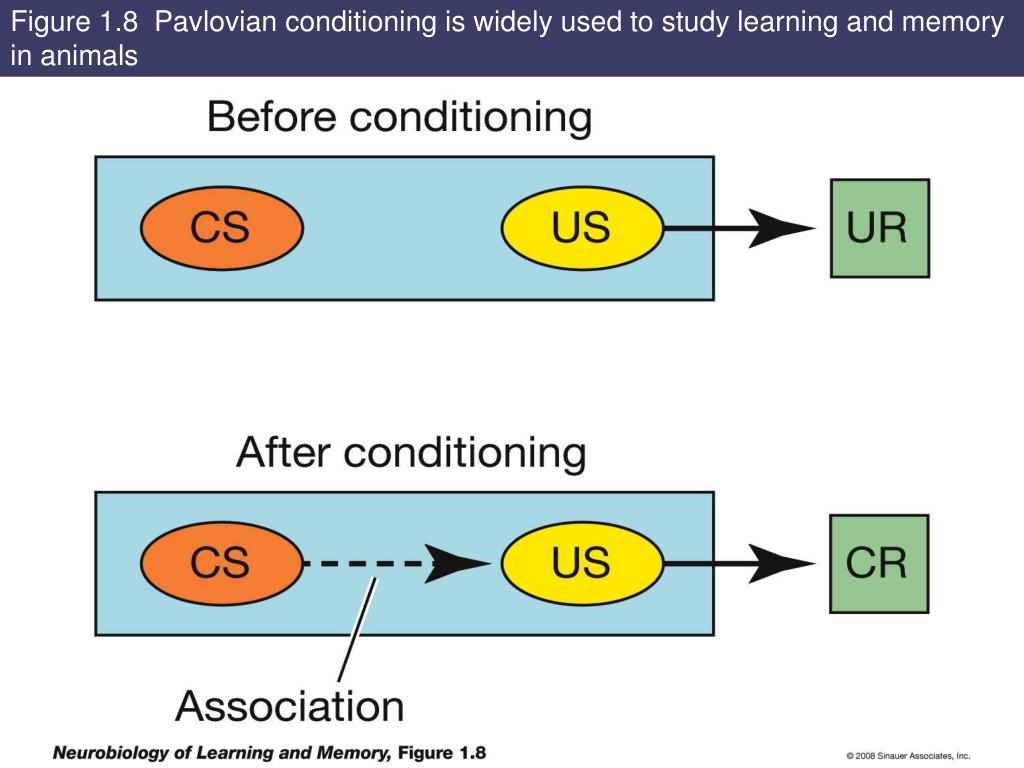 Figure 1.8 Pavlovian conditioning is widely used to study learning and memory in animals

Before conditioning

CS

US

UR

After conditioning

CS

US

CR

Association

Neurobiology of Learning and Memory, Figure 1.8

© 2008 Sinauer Associates, Inc.